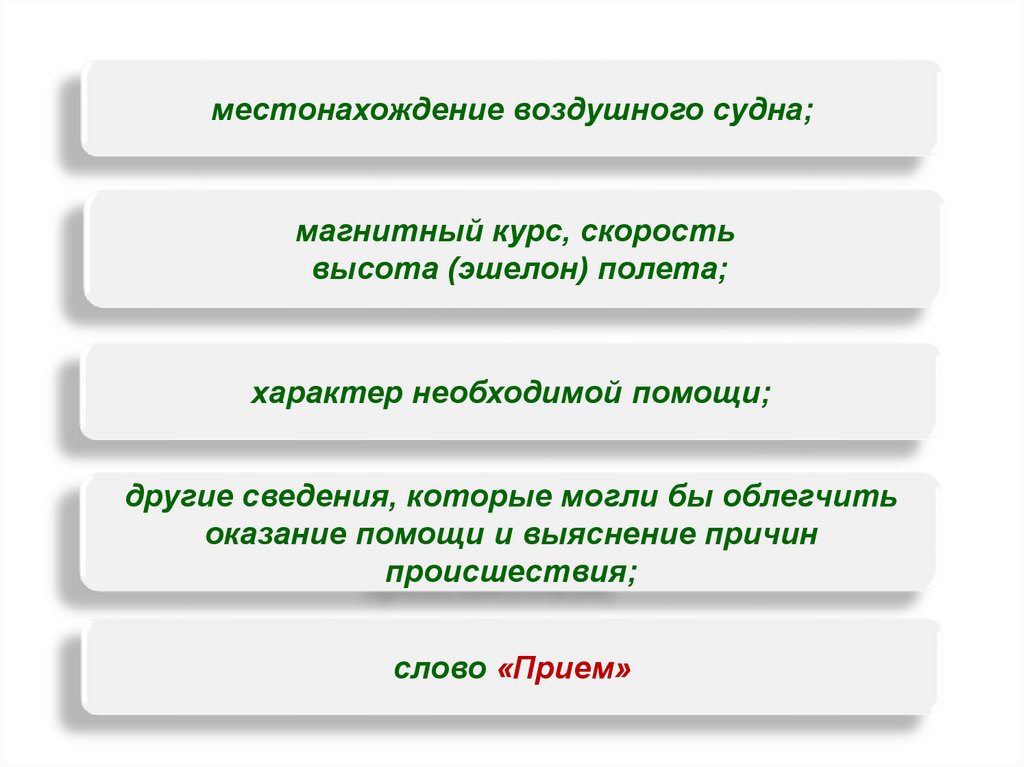 местонахождение воздушного судна;

магнитный курс, скорость высота (эшелон) полета;

характер необходимой помощи;

другие сведения, которые могли бы облегчить оказание помощи и выяснение причин происшествия;

слово «Прием»